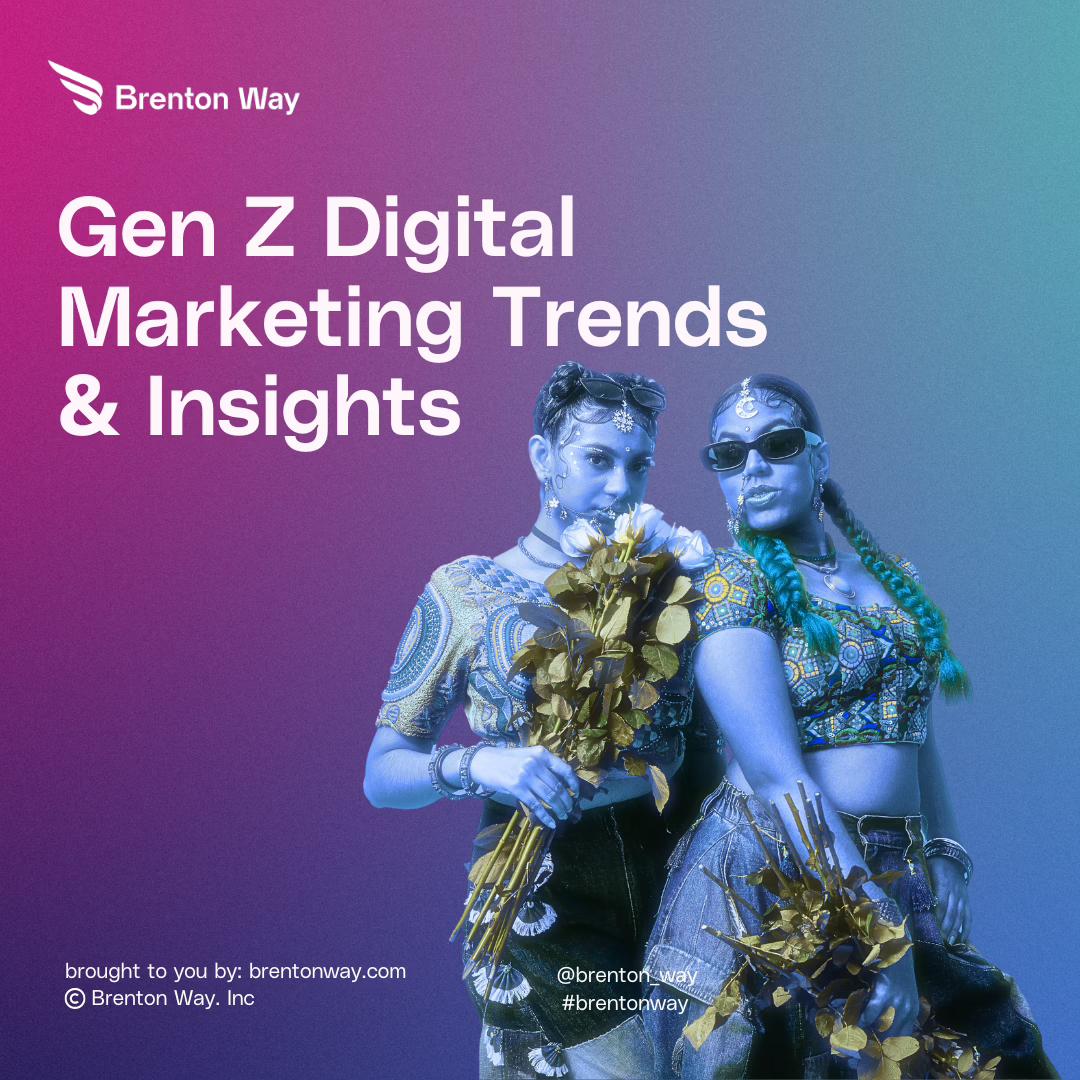 Brenton Way

Gen Z Digital Marketing Trends & Insights

brought to you by: brentonway.com
© Brenton Way. Inc

@brenton_way
#brentonway